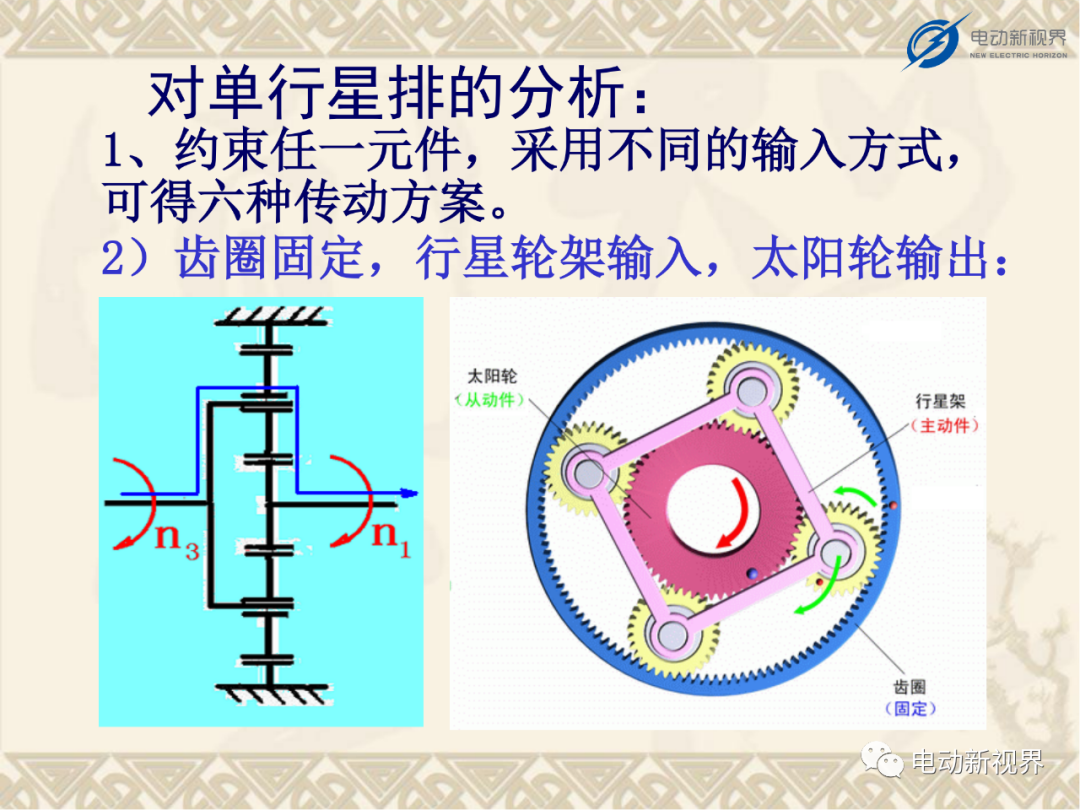 电动新视界
NEW ELECTRIC HORIZON

对单行星排的分析：
1、约束任一元件，采用不同的输入方式，可得六种传动方案。
2）齿圈固定，行星轮架输入，太阳轮输出：

$n_3$
$n_1$

太阳轮
（从动件）
行星架
（主动件）
齿圈
（固定）

电动新视界